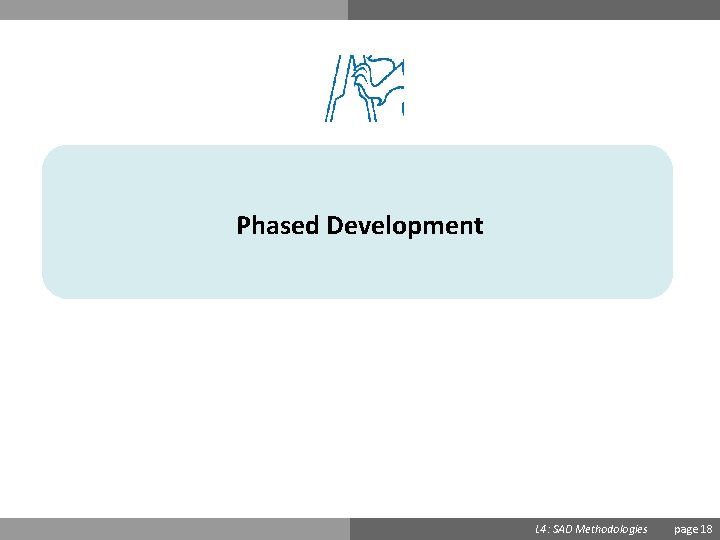 Phased Development

L4: SAD Methodologies page 18